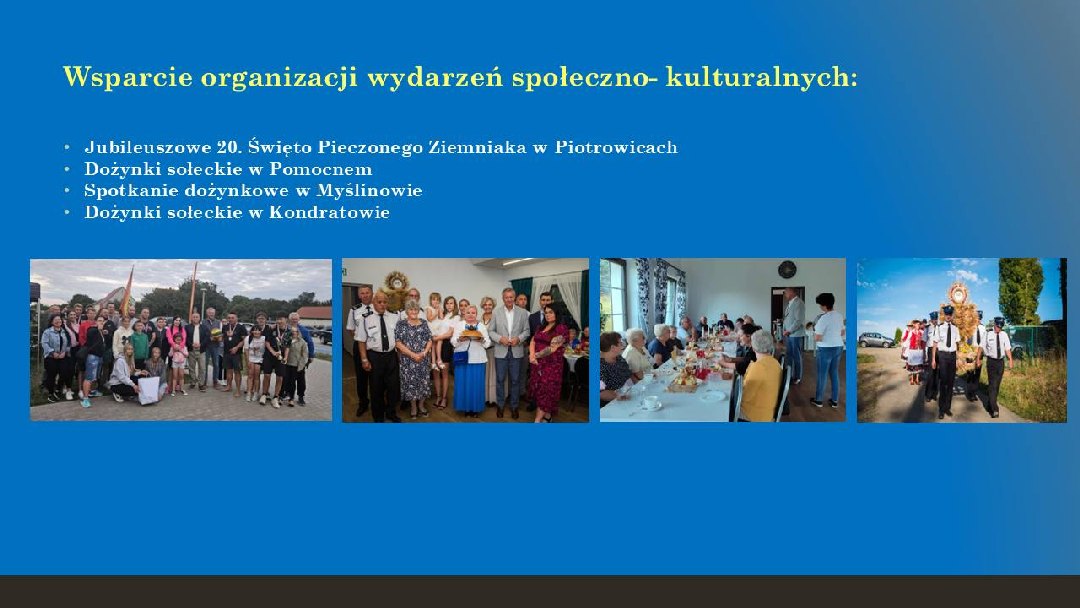 Wsparcie organizacji wydarzeń społeczno- kulturalnych:

• Jubileuszowe 20. Święto Pieczonego Ziemniaka w Piotrowicach
• Dożynki sołeckie w Pomocnem
• Spotkanie dożynkowe w Myślinowie
• Dożynki sołeckie w Kondratowie